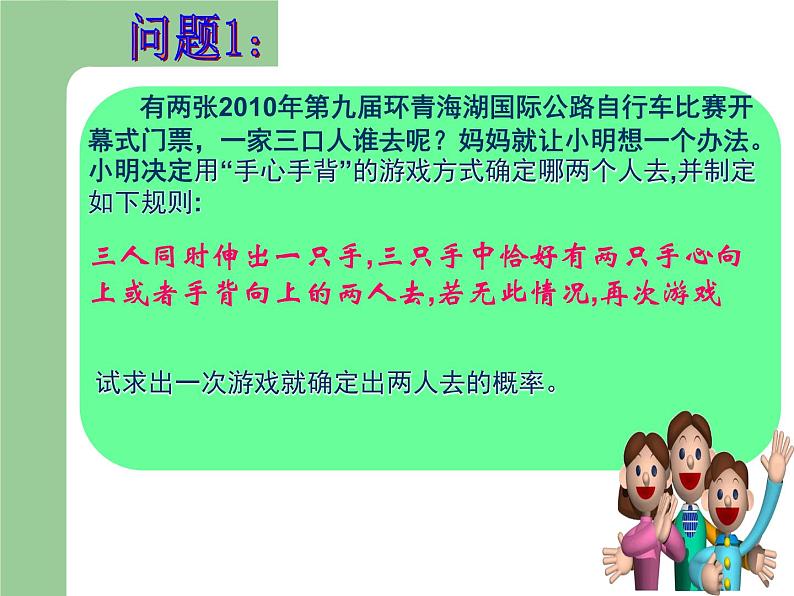 问题1：

有两张2010年第九届环青海湖国际公路自行车比赛开幕式门票，一家三口人谁去呢？妈妈就让小明想一个办法。小明决定用“手心手背”的游戏方式确定哪两个人去,并制定如下规则:

三人同时伸出一只手,三只手中恰好有两只手心向上或者手背向上的两人去,若无此情况,再次游戏

试求出一次游戏就确定出两人去的概率。